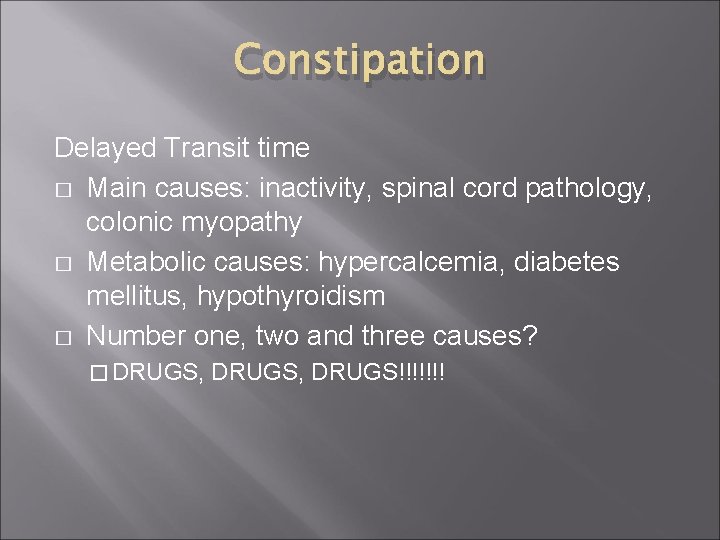 Constipation

Delayed Transit time

□ Main causes: inactivity, spinal cord pathology, colonic myopathy

□ Metabolic causes: hypercalcemia, diabetes mellitus, hypothyroidism

□ Number one, two and three causes?

□ DRUGS, DRUGS, DRUGS!!!!!!!